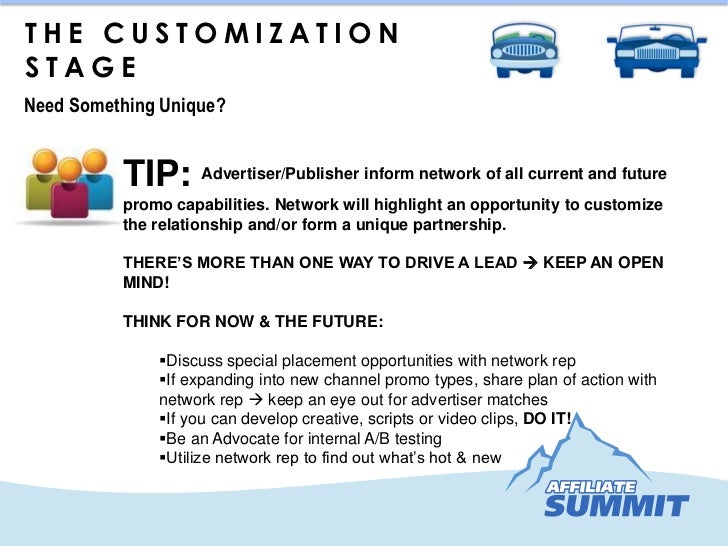 THE CUSTOMIZATION STAGE

Need Something Unique?

TIP: Advertiser/Publisher inform network of all current and future promo capabilities. Network will highlight an opportunity to customize the relationship and/or form a unique partnership.

THERE'S MORE THAN ONE WAY TO DRIVE A LEAD → KEEP AN OPEN MIND!

THINK FOR NOW & THE FUTURE:

▪Discuss special placement opportunities with network rep
▪If expanding into new channel promo types, share plan of action with network rep → keep an eye out for advertiser matches
▪If you can develop creative, scripts or video clips, DO IT!
▪Be an Advocate for internal A/B testing
▪Utilize network rep to find out what's hot & new

AFFILIATE SUMMIT